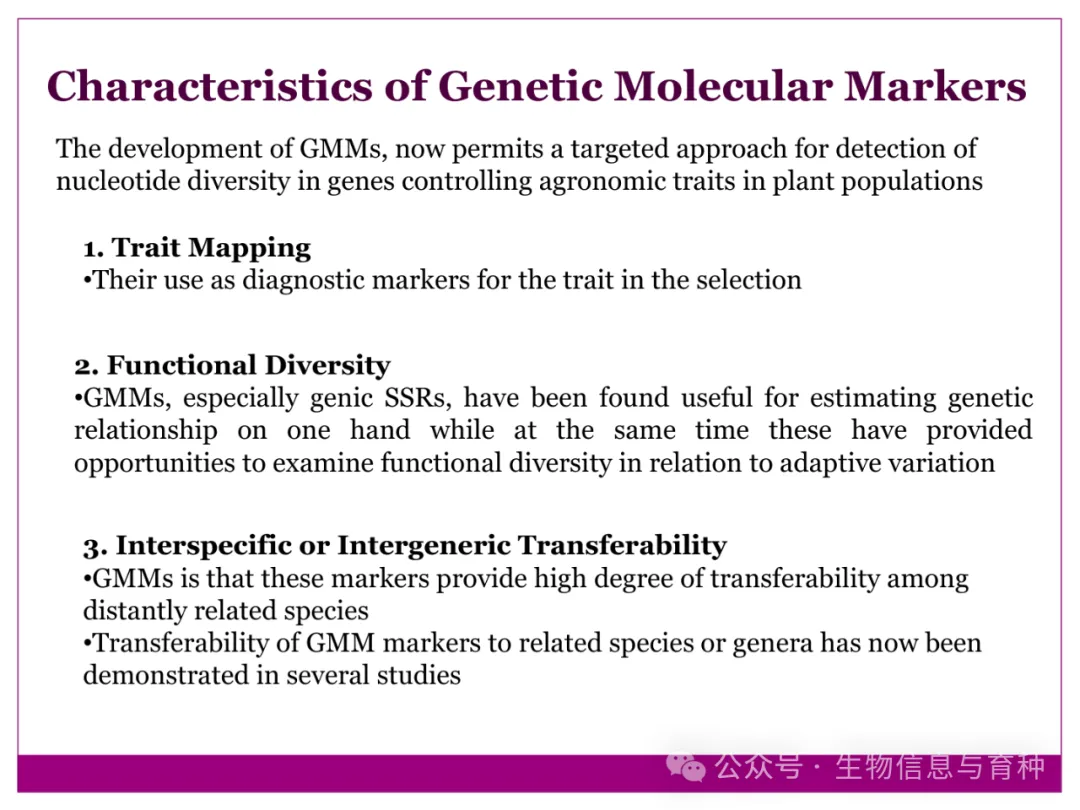 Characteristics of Genetic Molecular Markers

The development of GMMs, now permits a targeted approach for detection of nucleotide diversity in genes controlling agronomic traits in plant populations

1. Trait Mapping
•Their use as diagnostic markers for the trait in the selection

2. Functional Diversity
•GMMs, especially genic SSRs, have been found useful for estimating genetic relationship on one hand while at the same time these have provided opportunities to examine functional diversity in relation to adaptive variation

3. Interspecific or Intergeneric Transferability
•GMMs is that these markers provide high degree of transferability among distantly related species
•Transferability of GMM markers to related species or genera has now been demonstrated in several studies

公众号 · 生物信息与育种